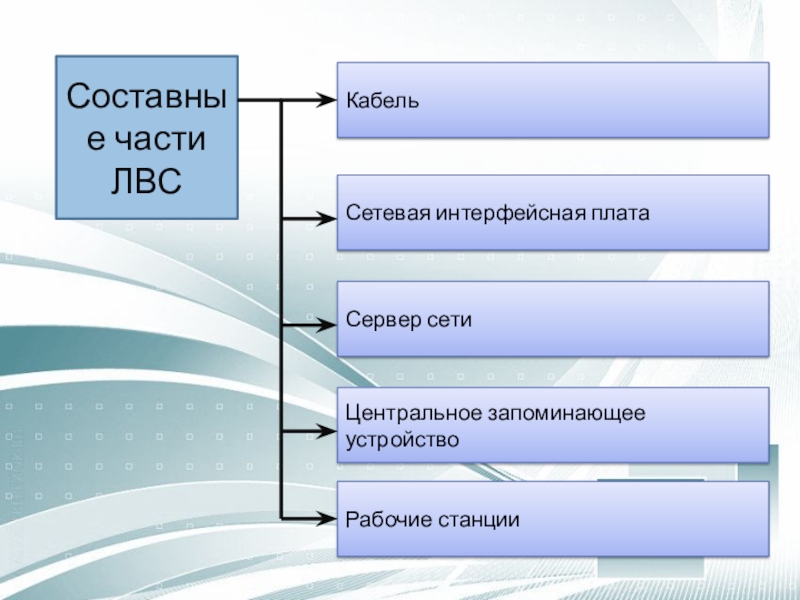 Составные части ЛВС

Кабель

Сетевая интерфейсная плата

Сервер сети

Центральное запоминающее устройство

Рабочие станции